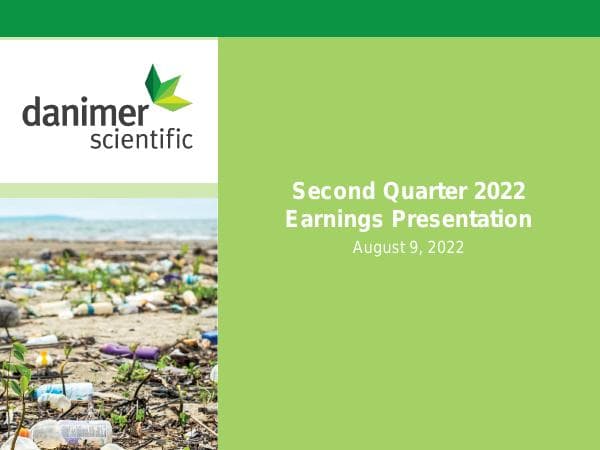 danimer
scientific

Second Quarter 2022
Earnings Presentation
August 9, 2022